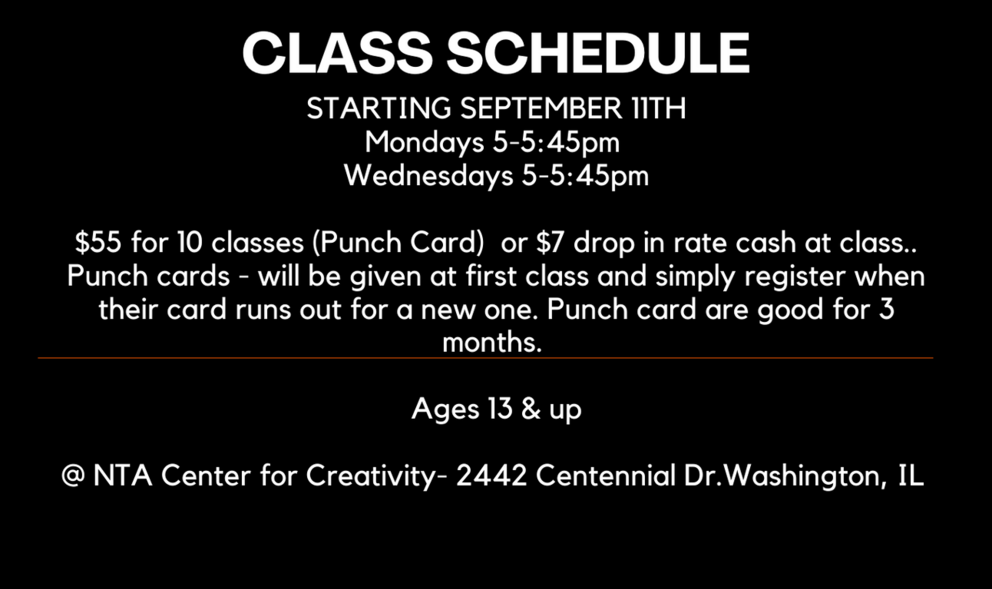 CLASS SCHEDULE

STARTING SEPTEMBER 11TH
Mondays 5-5:45pm
Wednesdays 5-5:45pm

\$55 for 10 classes (Punch Card) or \$7 drop in rate cash at class.. Punch cards - will be given at first class and simply register when their card runs out for a new one. Punch card are good for 3 months.

Ages 13 & up

@ NTA Center for Creativity- 2442 Centennial Dr.Washington, IL